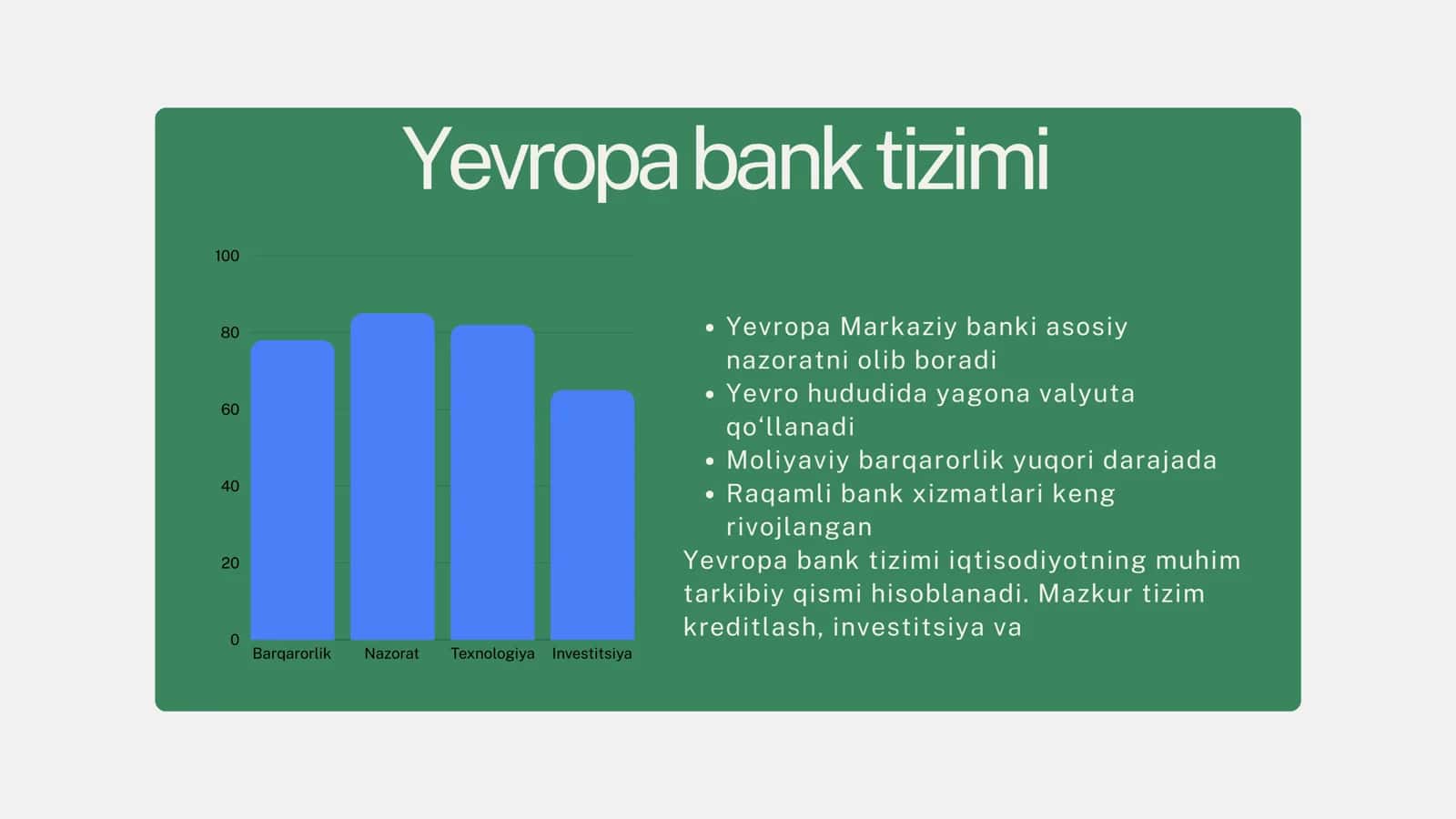 Yevropa bank tizimi

100
80
60
40
20
0
Barqarorlik
Nazorat
Texnologiya
Investitsiya

• Yevropa Markaziy banki asosiy nazoratni olib boradi
• Yevro hududida yagona valyuta qo‘llanadi
• Moliyaviy barqarorlik yuqori darajada
• Raqamli bank xizmatlari keng rivojlangan
Yevropa bank tizimi iqtisodiyotning muhim tarkibiy qismi hisoblanadi. Mazkur tizim kreditlash, investitsiya va